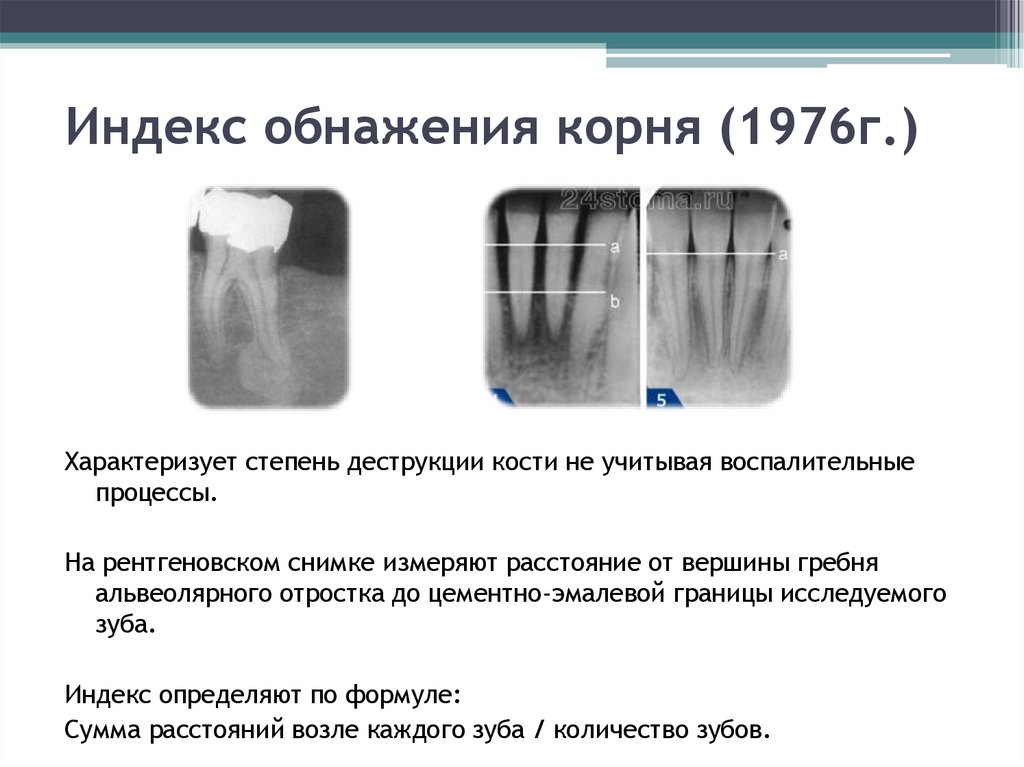 Индекс обнажения корня (1976г.)

24stoma.ru

a

b

a

5

Характеризует степень деструкции кости не учитывая воспалительные процессы.

На рентгеновском снимке измеряют расстояние от вершины гребня альвеолярного отростка до цементно-эмалевой границы исследуемого зуба.

Индекс определяют по формуле:
Сумма расстояний возле каждого зуба / количество зубов.